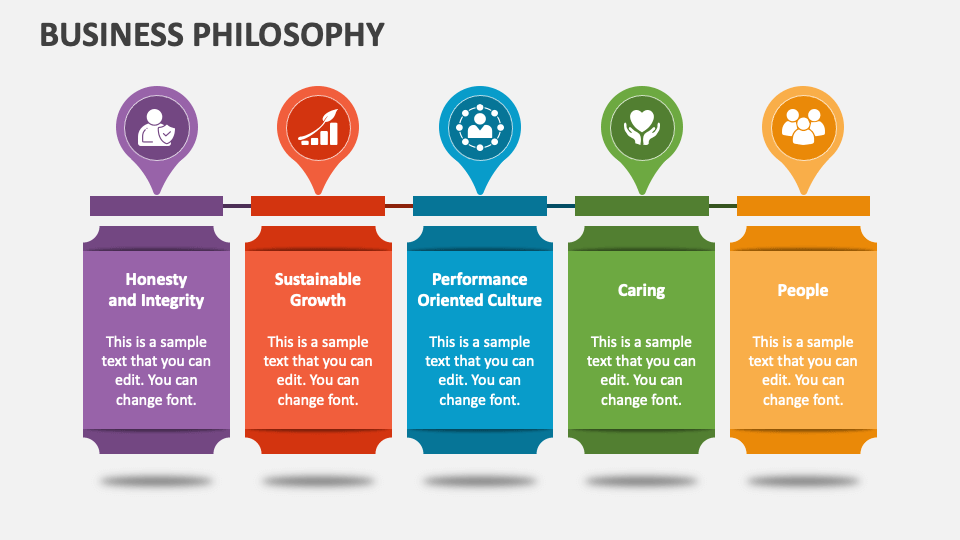 BUSINESS PHILOSOPHY

Honesty and Integrity

This is a sample text that you can edit. You can change font.

Sustainable Growth

This is a sample text that you can edit. You can change font.

Performance Oriented Culture

This is a sample text that you can edit. You can change font.

Caring

This is a sample text that you can edit. You can change font.

People

This is a sample text that you can edit. You can change font.